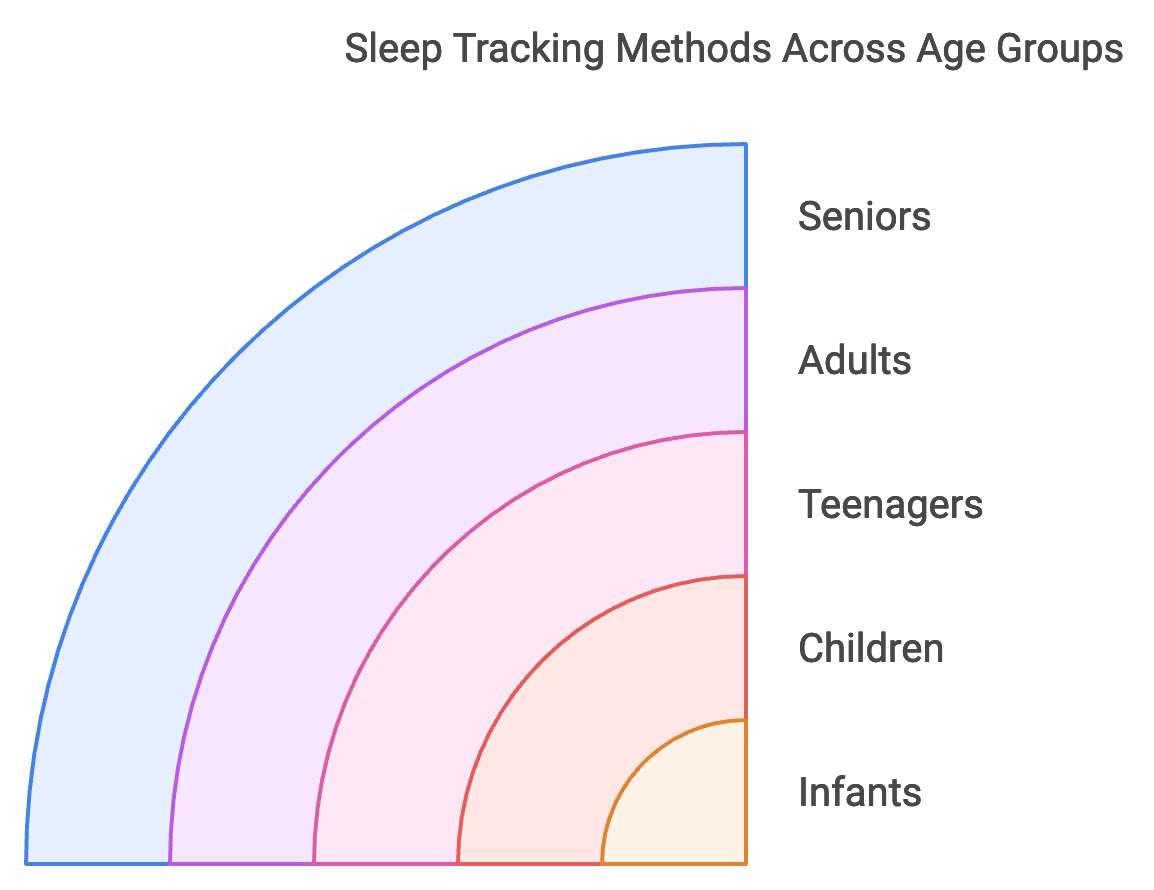 Sleep Tracking Methods Across Age Groups

Seniors

Adults

Teenagers

Children

Infants